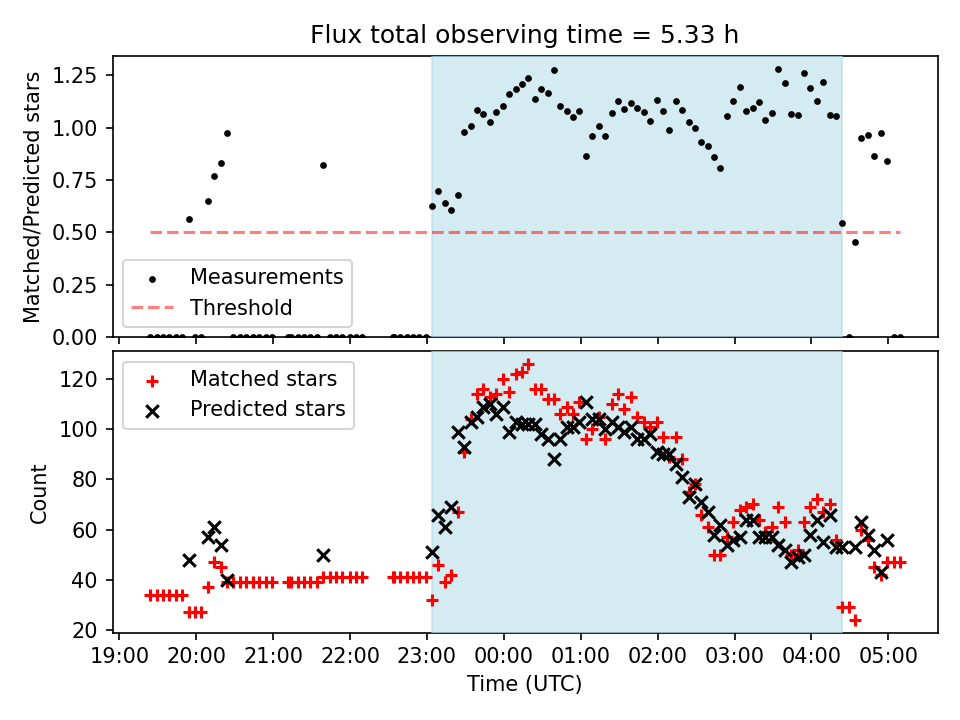 Flux total observing time = 5.33 h

Matched/Predicted stars

1.25
1.00
0.75
0.50
0.25
0.00

Measurements
Threshold

Count

120
100
80
60
40
20

Matched stars
Predicted stars

19:00 20:00 21:00 22:00 23:00 00:00 01:00 02:00 03:00 04:00 05:00

Time (UTC)